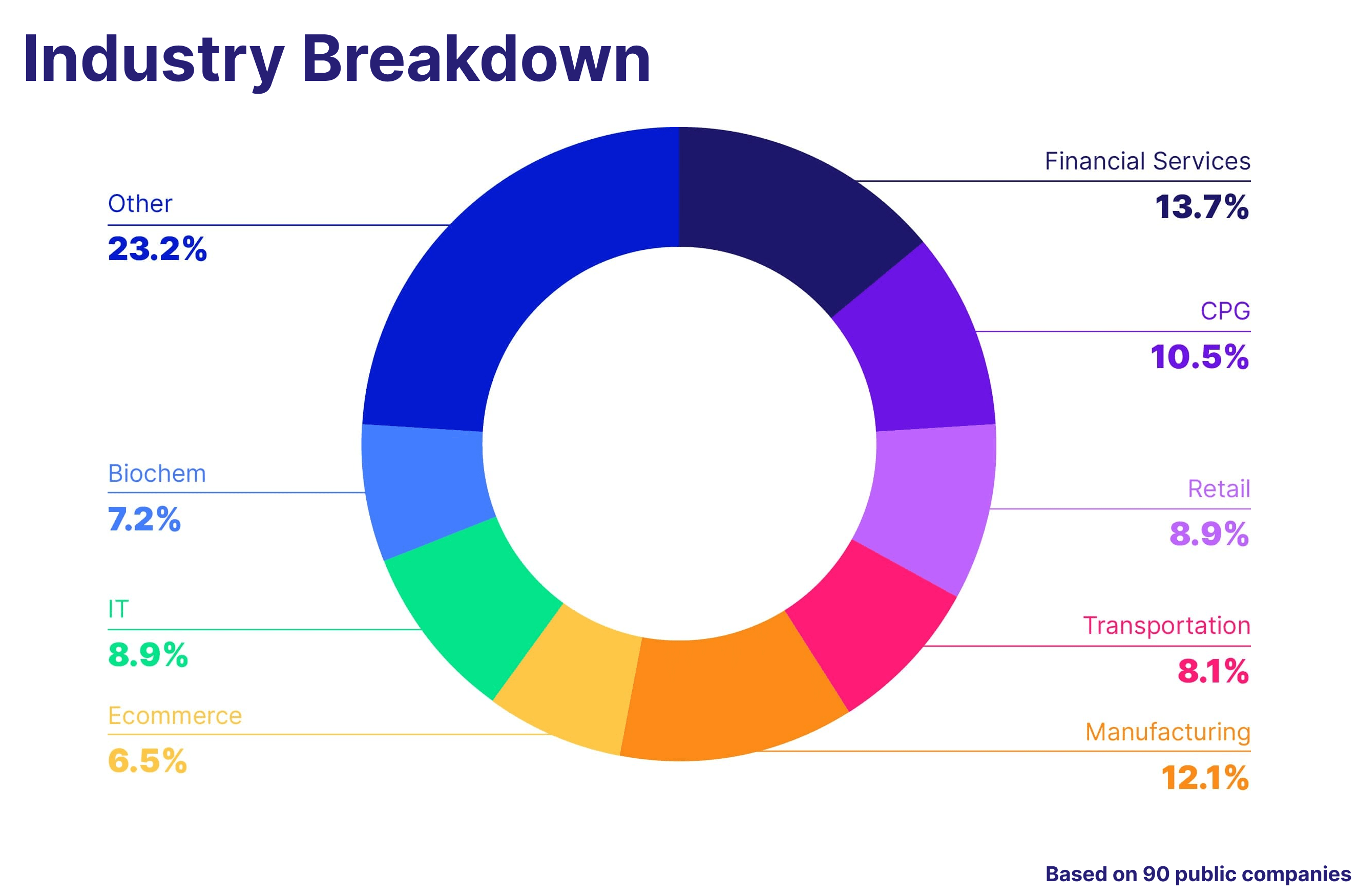 Industry Breakdown

Other
23.2%

Biochem
7.2%

IT
8.9%

Ecommerce
6.5%

Financial Services
13.7%

CPG
10.5%

Retail
8.9%

Transportation
8.1%

Manufacturing
12.1%

Based on 90 public companies